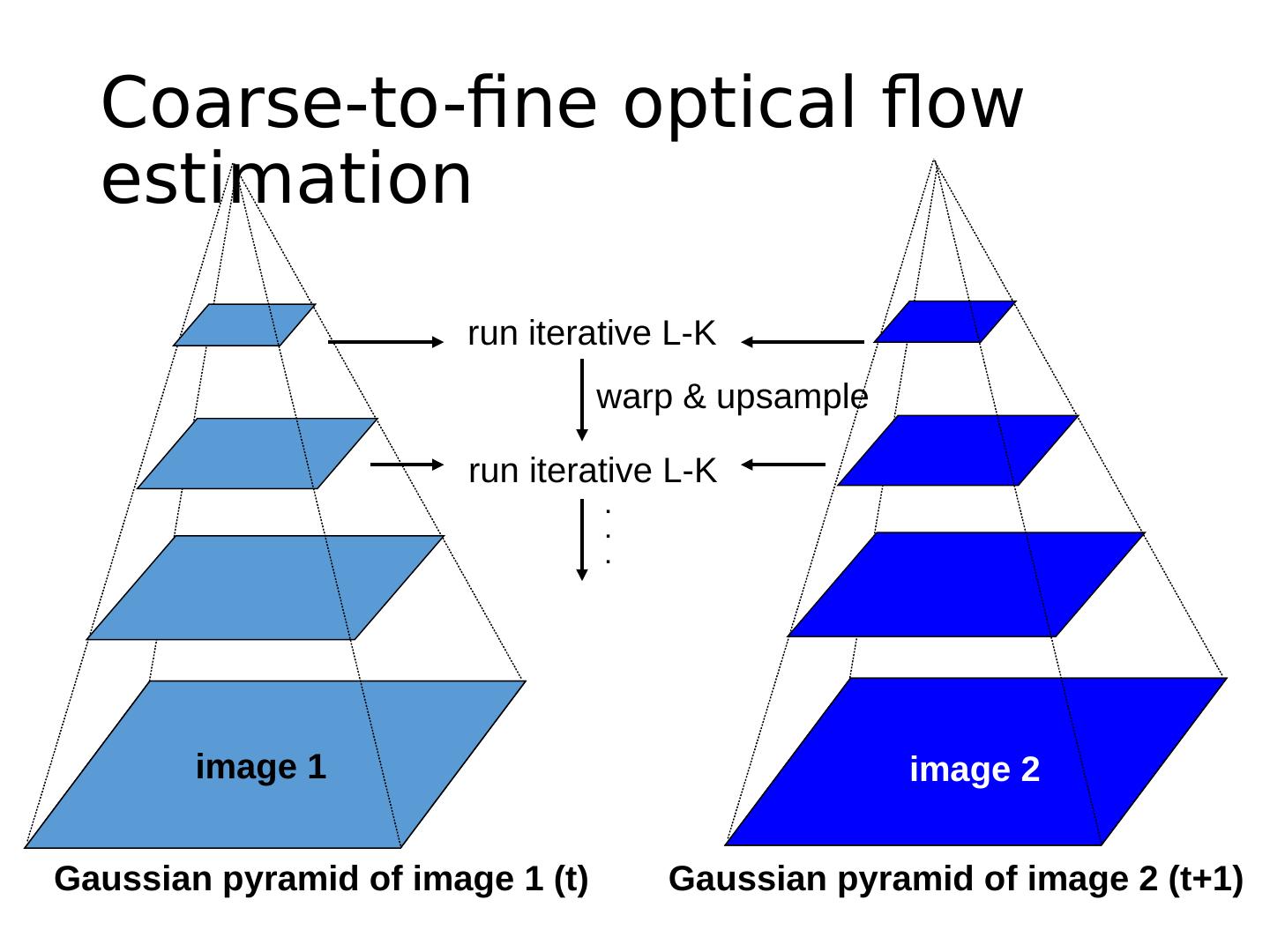 Coarse-to-fine optical flow estimation

run iterative L-K

warp & upsample

run iterative L-K

.
.
.

image 1

image 2

Gaussian pyramid of image 1 (t)

Gaussian pyramid of image 2 (t+1)